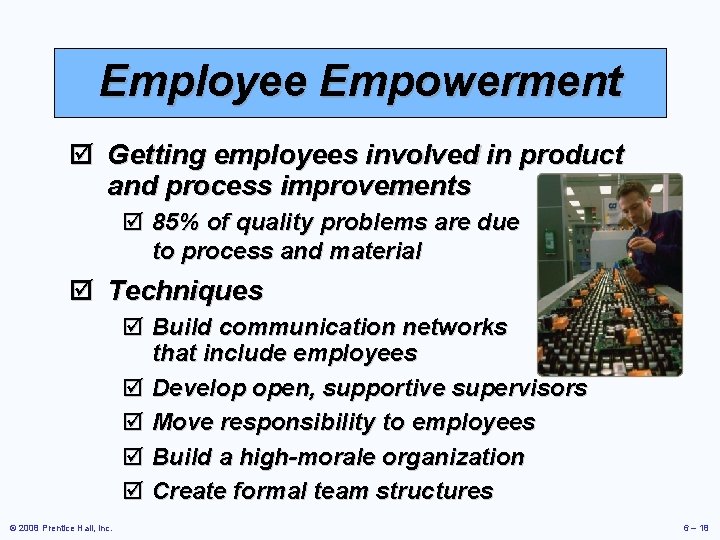 Employee Empowerment

☑ Getting employees involved in product and process improvements

☑ 85% of quality problems are due to process and material

☑ Techniques

☑ Build communication networks that include employees

☑ Develop open, supportive supervisors

☑ Move responsibility to employees

☑ Build a high-morale organization

☑ Create formal team structures

© 2008 Prentice Hall, Inc.

6 – 18